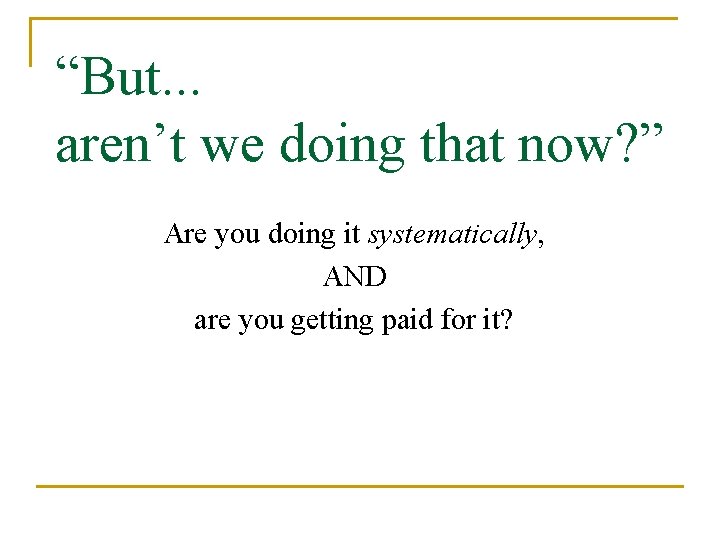 “But...
aren’t we doing that now?”

Are you doing it systematically,
AND
are you getting paid for it?